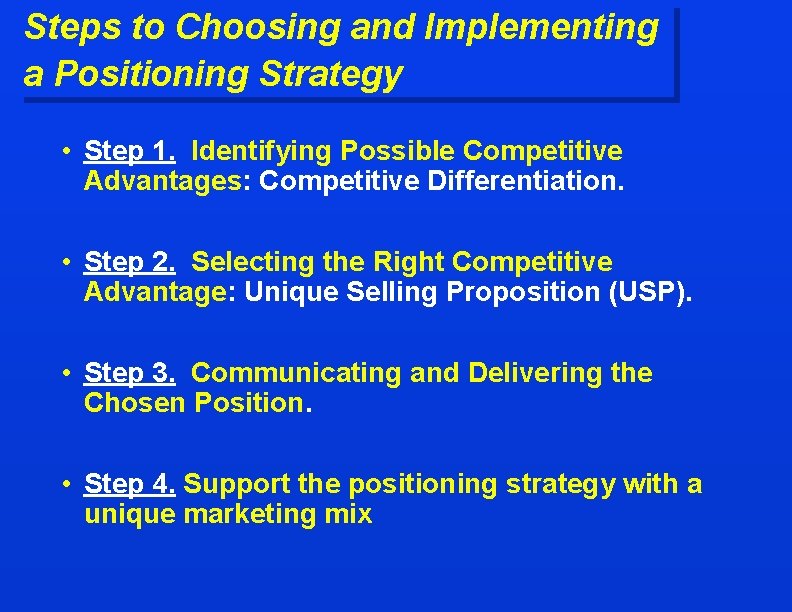 Steps to Choosing and Implementing a Positioning Strategy

• Step 1. Identifying Possible Competitive Advantages: Competitive Differentiation.

• Step 2. Selecting the Right Competitive Advantage: Unique Selling Proposition (USP).

• Step 3. Communicating and Delivering the Chosen Position.

• Step 4. Support the positioning strategy with a unique marketing mix